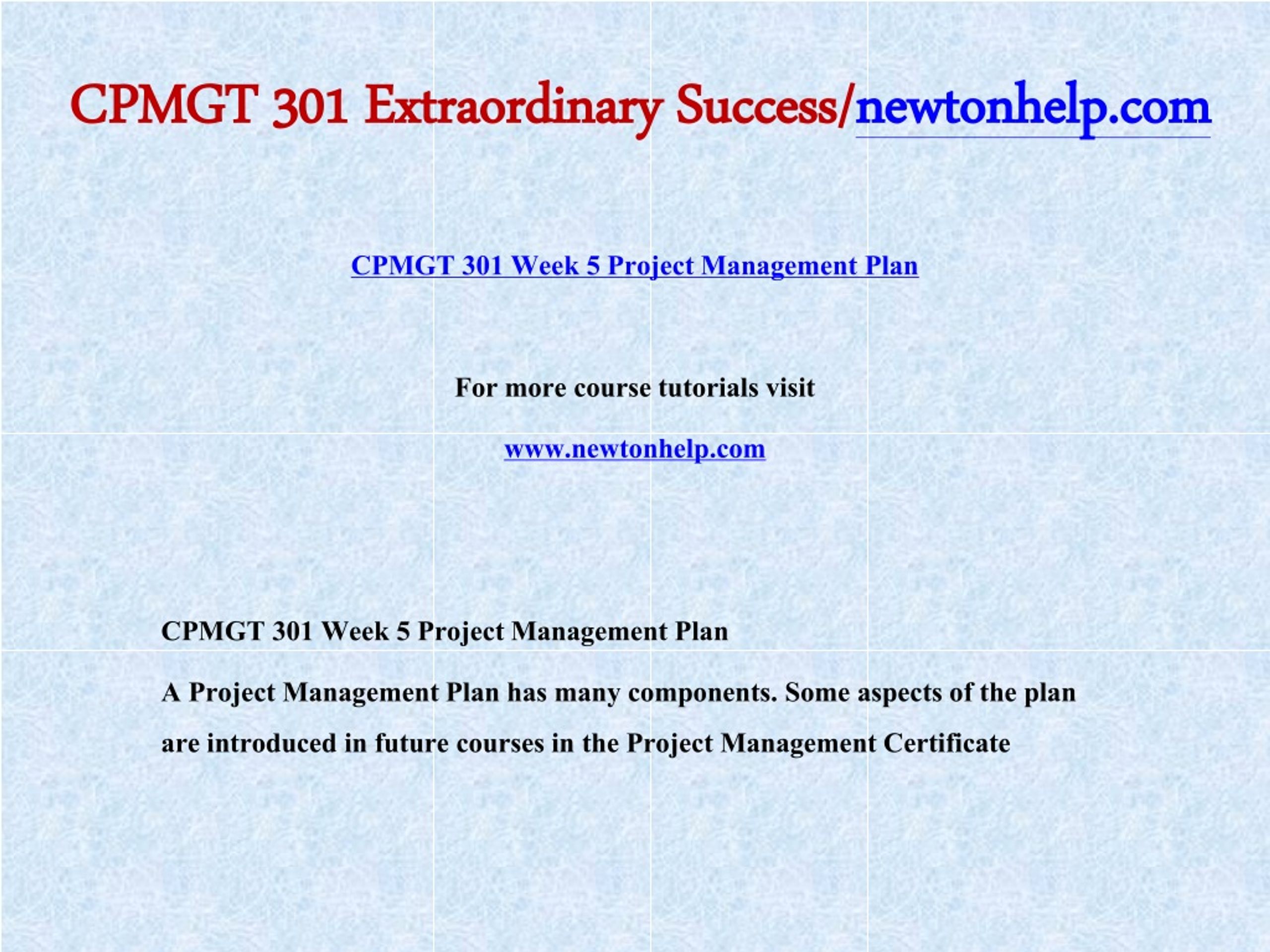 CPMGT 301 Extraordinary Success/newtonhelp.com

CPMGT 301 Week 5 Project Management Plan

For more course tutorials visit

www.newtonhelp.com

CPMGT 301 Week 5 Project Management Plan

A Project Management Plan has many components. Some aspects of the plan are introduced in future courses in the Project Management Certificate